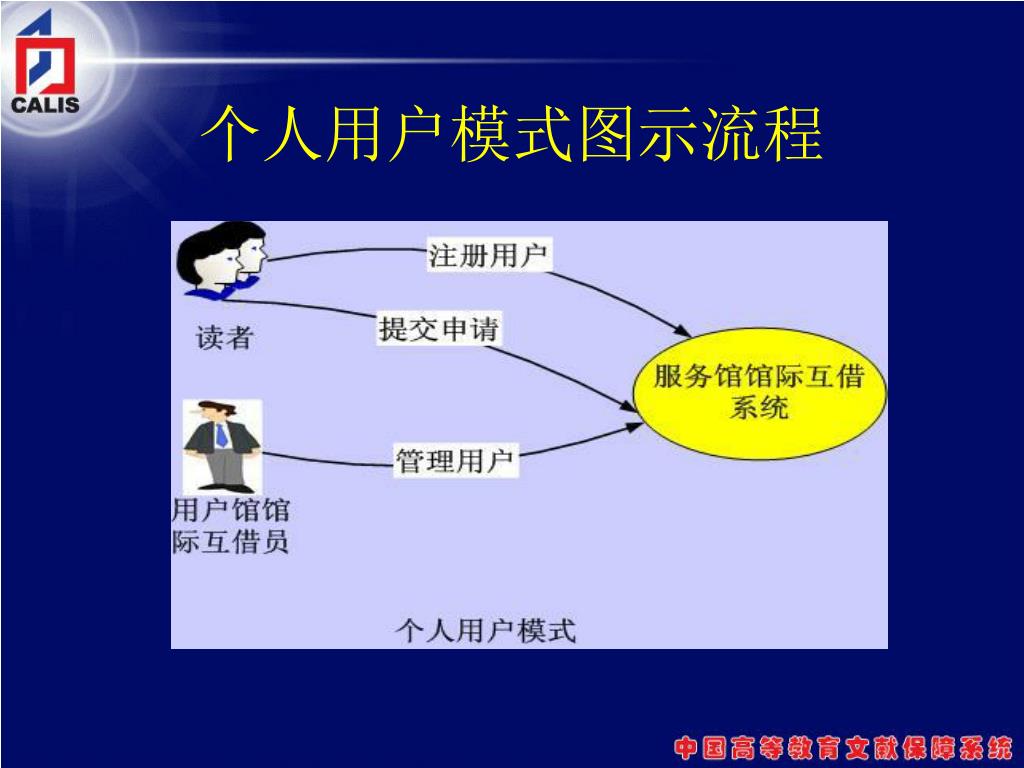 CALIS

个人用户模式图示流程

读者

注册用户

提交申请

服务馆馆际互借系统

管理用户

用户馆馆际互借员

个人用户模式

中国高等教育文献保障系统